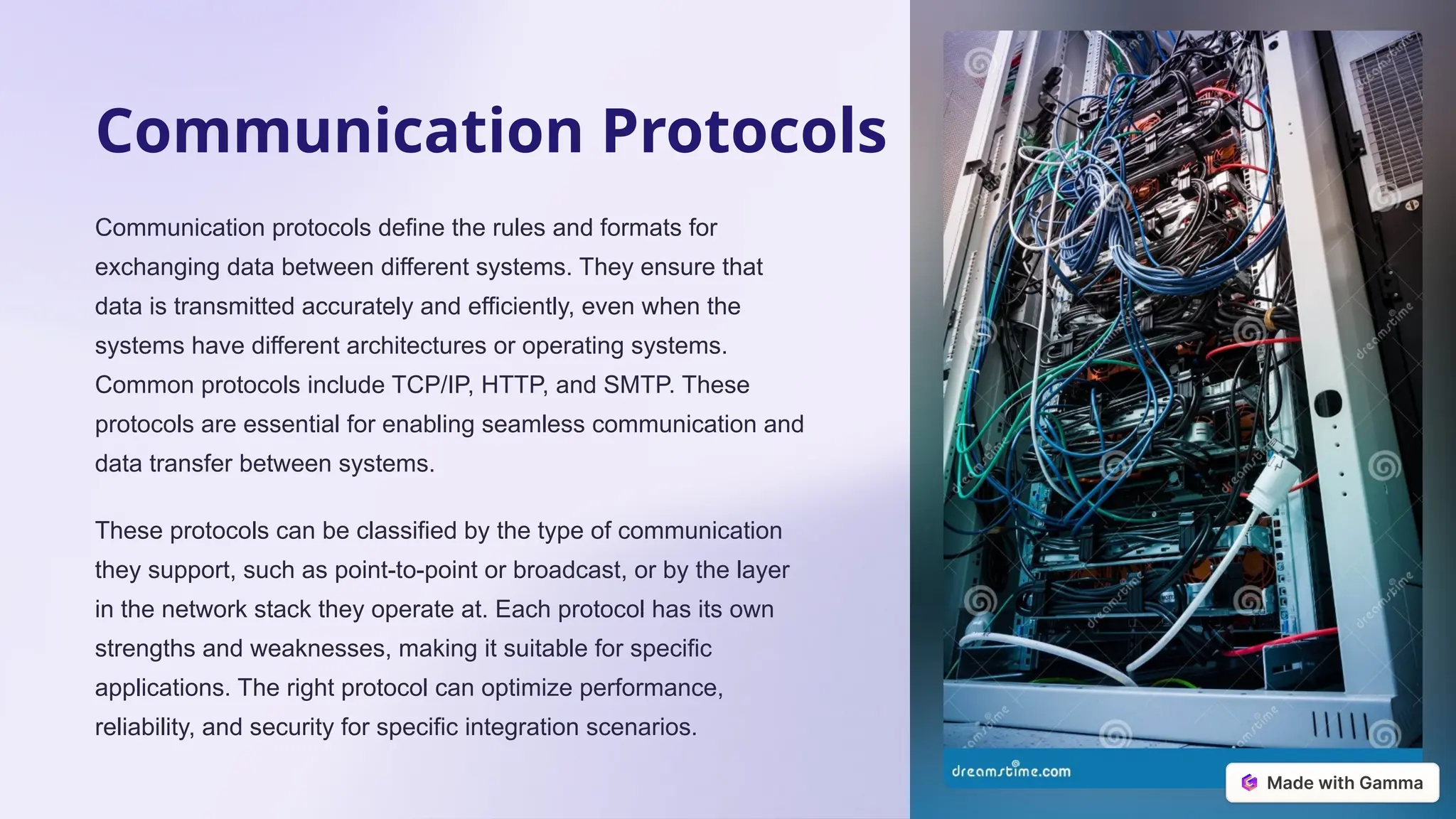 Communication Protocols

Communication protocols define the rules and formats for exchanging data between different systems. They ensure that data is transmitted accurately and efficiently, even when the systems have different architectures or operating systems. Common protocols include TCP/IP, HTTP, and SMTP. These protocols are essential for enabling seamless communication and data transfer between systems.

These protocols can be classified by the type of communication they support, such as point-to-point or broadcast, or by the layer in the network stack they operate at. Each protocol has its own strengths and weaknesses, making it suitable for specific applications. The right protocol can optimize performance, reliability, and security for specific integration scenarios.

dreamstime.com

Made with Gamma